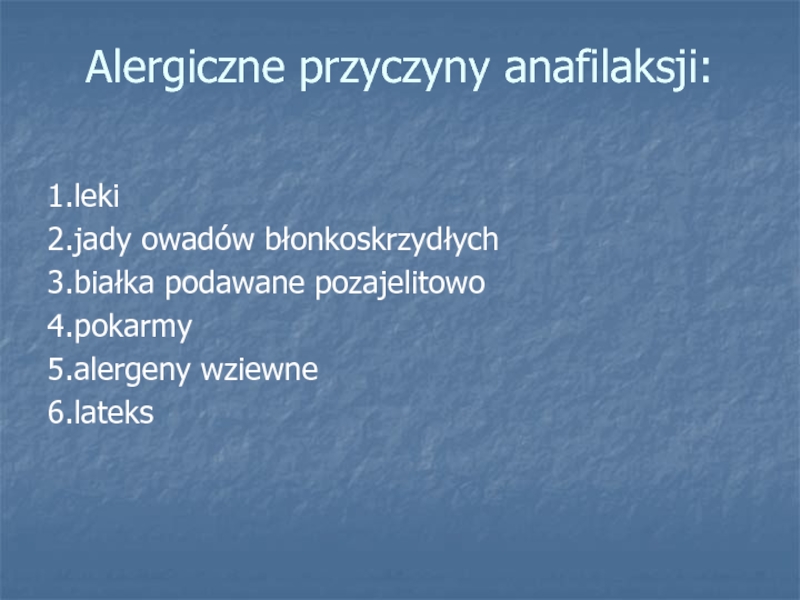 Alergiczne przyczyny anafilaksji:

1.leki
2.jady owadów błonkoskrzydłych
3.białka podawane pozajelitowo
4.pokarmy
5.alergeny wziewne
6.lateks